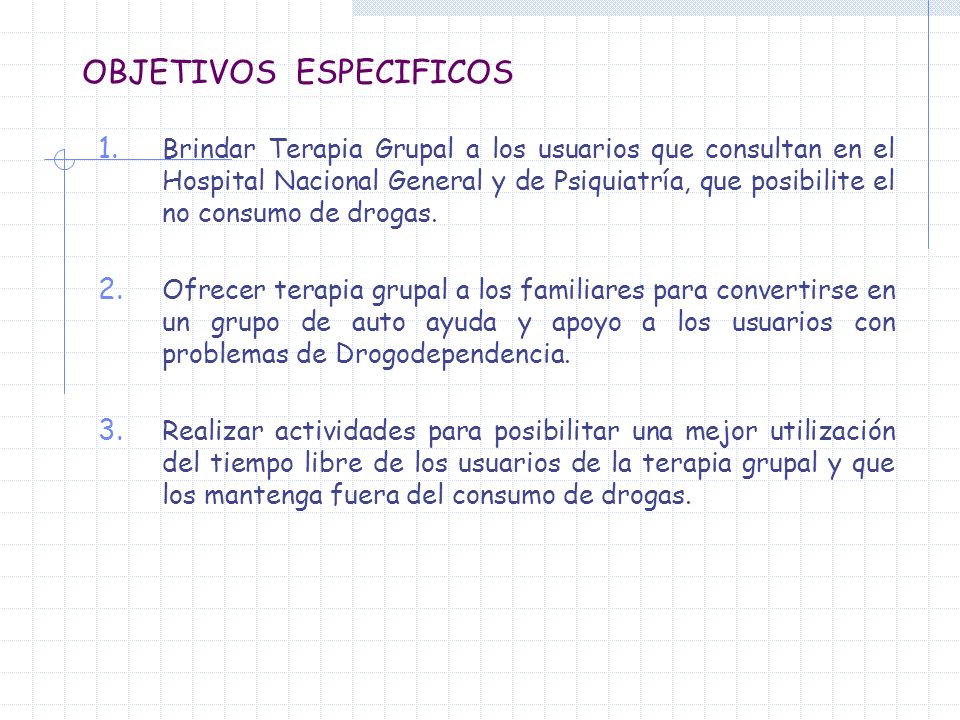 OBJETIVOS ESPECIFICOS

1. Brindar Terapia Grupal a los usuarios que consultan en el Hospital Nacional General y de Psiquiatría, que posibilite el no consumo de drogas.

2. Ofrecer terapia grupal a los familiares para convertirse en un grupo de auto ayuda y apoyo a los usuarios con problemas de Drogodependencia.

3. Realizar actividades para posibilitar una mejor utilización del tiempo libre de los usuarios de la terapia grupal y que los mantenga fuera del consumo de drogas.